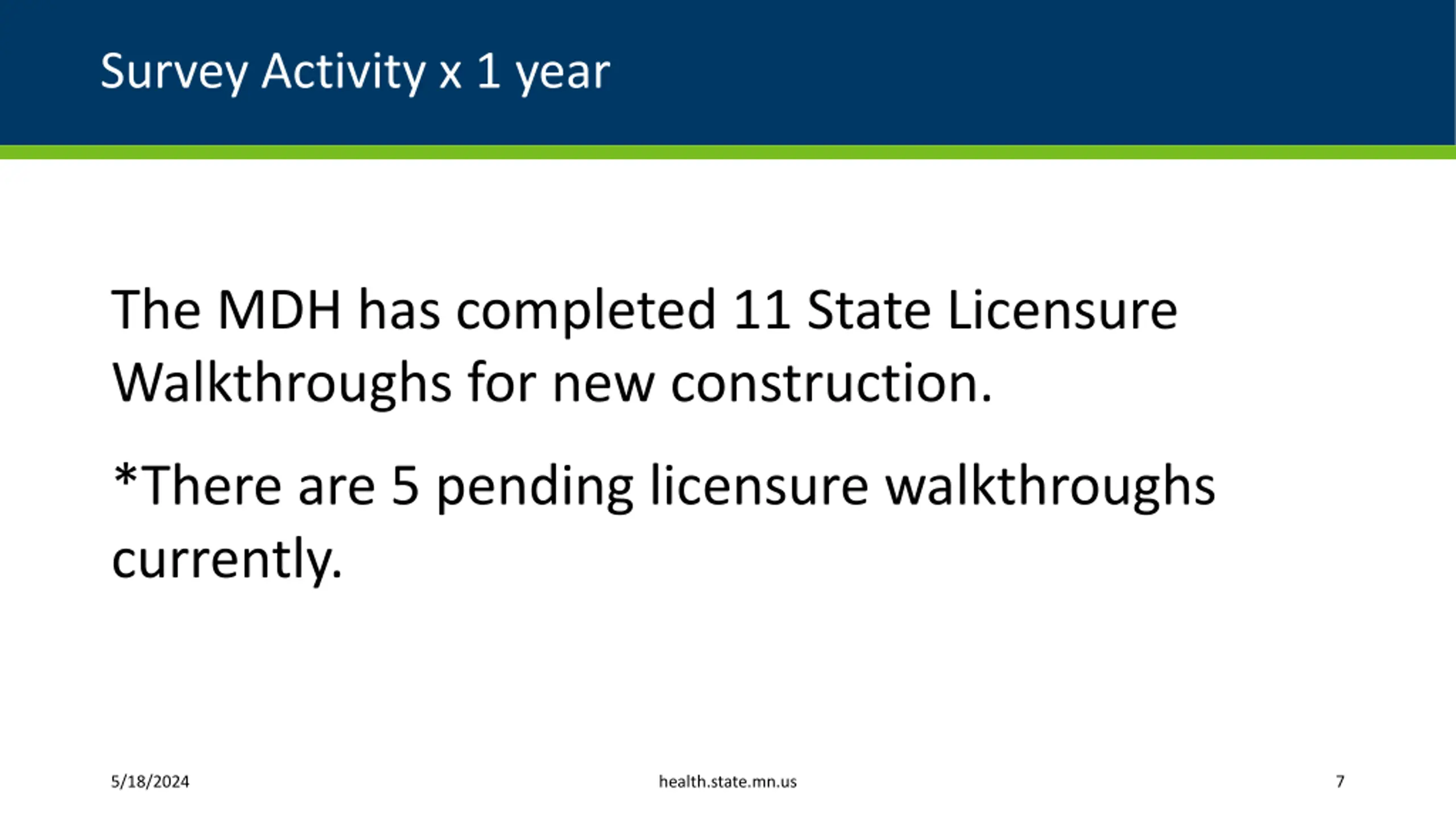 Survey Activity x 1 year

The MDH has completed 11 State Licensure Walkthroughs for new construction.

*There are 5 pending licensure walkthroughs currently.

5/18/2024

health.state.mn.us

7